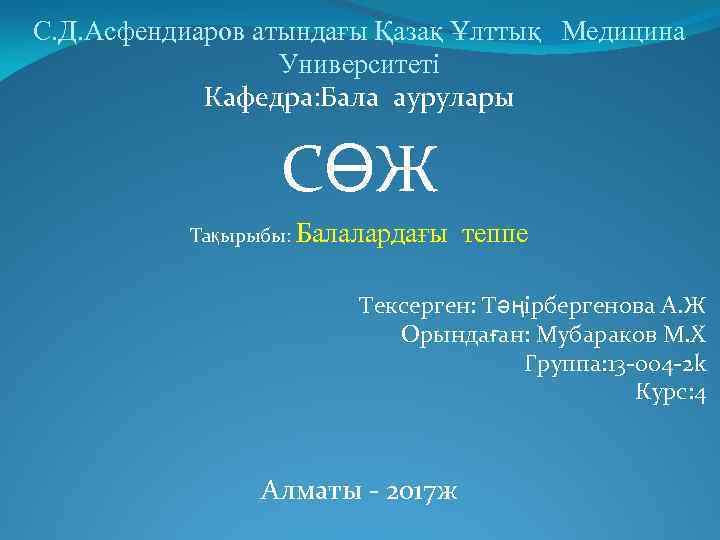 С.Д.Асфендиаров атындағы Қазақ Ұлттық Медицина Университеті
Кафедра:Бала аурулары

СӨЖ

Тақырыбы: Балалардағы теппе

Тексерген: Тәңірбергенова А.Ж
Орындаған: Мубараков М.Х
Группа:13-004-2k
Курс:4

Алматы - 2017ж